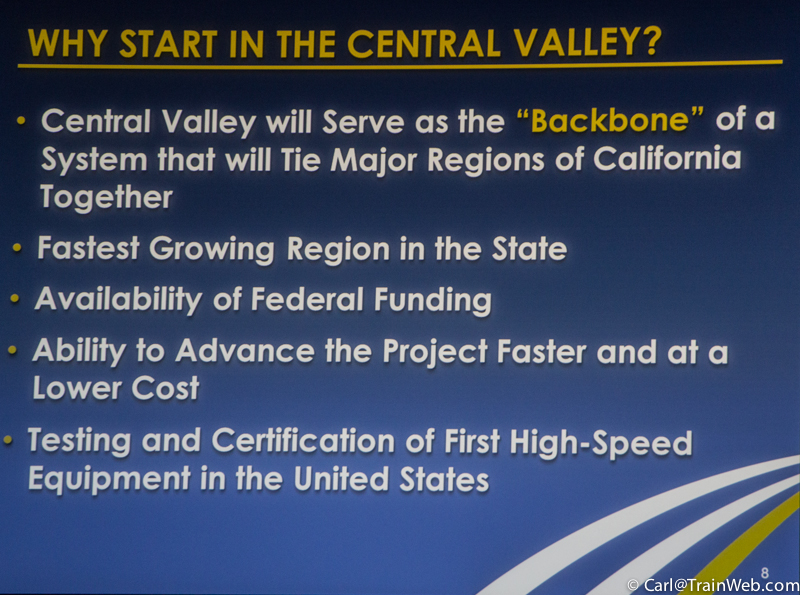 WHY START IN THE CENTRAL VALLEY?

• Central Valley will Serve as the "Backbone" of a System that will Tie Major Regions of California Together

• Fastest Growing Region in the State

• Availability of Federal Funding

• Ability to Advance the Project Faster and at a Lower Cost

• Testing and Certification of First High-Speed Equipment in the United States

8

© Carl@TrainWeb.com